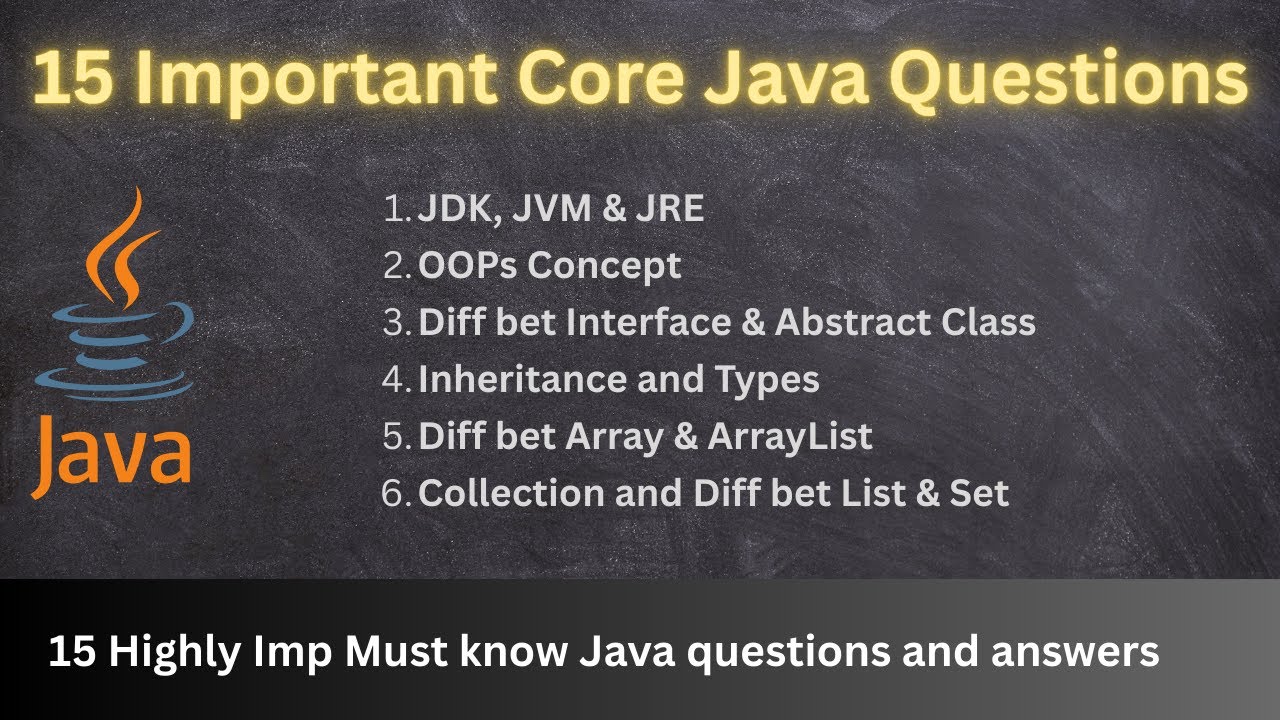 15 Important Core Java Questions

Java

1. JDK, JVM & JRE
2. OOPs Concept
3. Diff bet Interface & Abstract Class
4. Inheritance and Types
5. Diff bet Array & ArrayList
6. Collection and Diff bet List & Set

15 Highly Imp Must know Java questions and answers